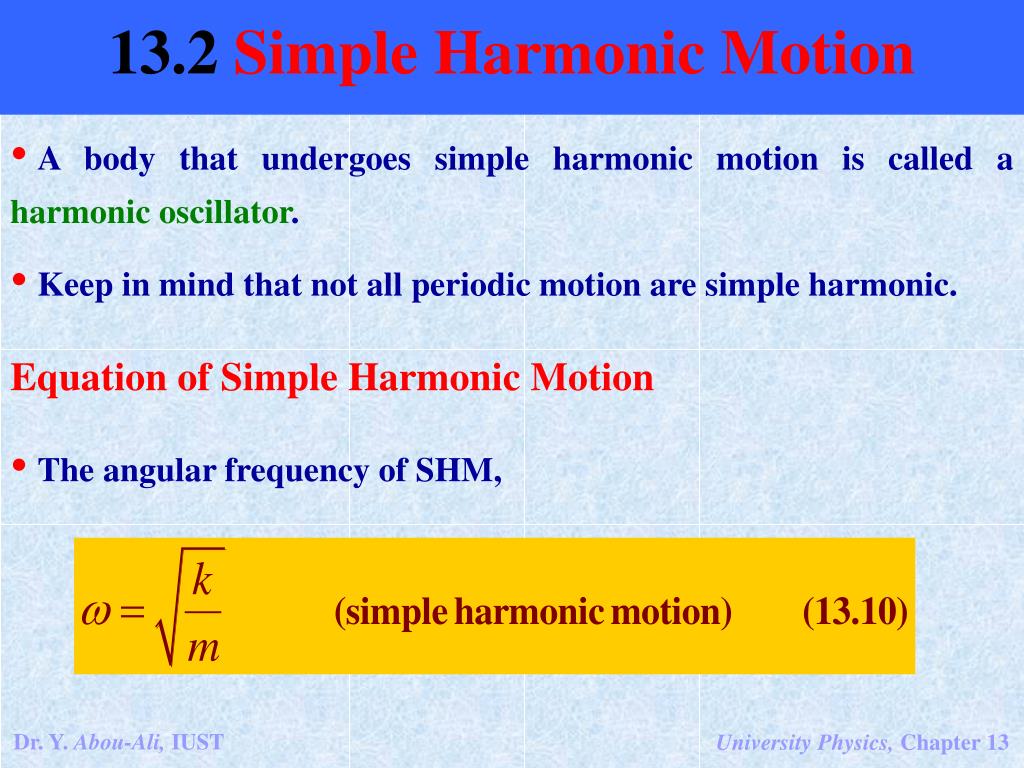 13.2 Simple Harmonic Motion

• A body that undergoes simple harmonic motion is called a harmonic oscillator.

• Keep in mind that not all periodic motion are simple harmonic.

Equation of Simple Harmonic Motion

• The angular frequency of SHM,

$\omega = \sqrt{\frac{k}{m}}$ (simple harmonic motion) (13.10)

Dr. Y. Abou-Ali, IUST

University Physics, Chapter 13